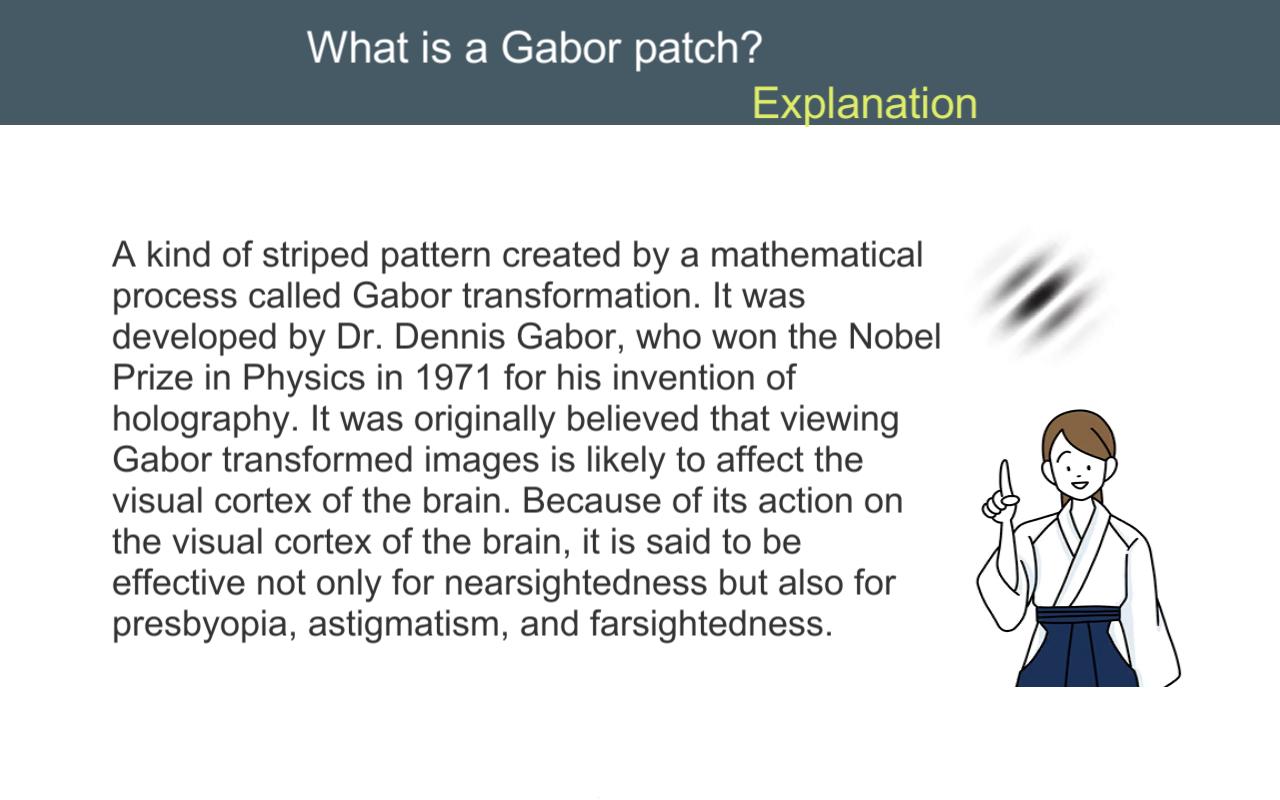 What is a Gabor patch?

Explanation

A kind of striped pattern created by a mathematical process called Gabor transformation. It was developed by Dr. Dennis Gabor, who won the Nobel Prize in Physics in 1971 for his invention of holography. It was originally believed that viewing Gabor transformed images is likely to affect the visual cortex of the brain. Because of its action on the visual cortex of the brain, it is said to be effective not only for nearsightedness but also for presbyopia, astigmatism, and farsightedness.